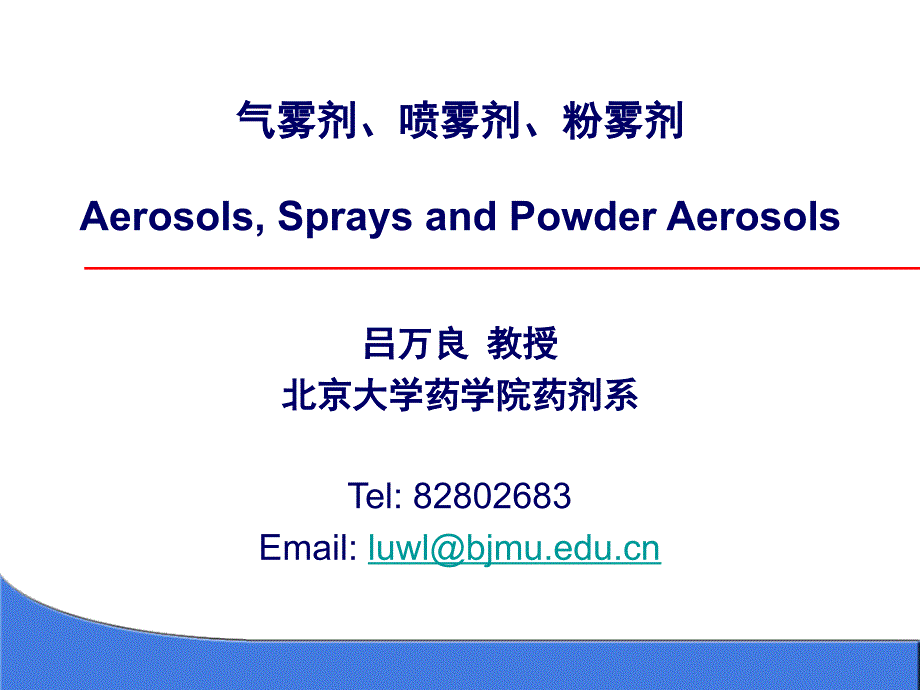 气雾剂、喷雾剂、粉雾剂

Aerosols, Sprays and Powder Aerosols

吕万良 教授
北京大学药学院药剂系

Tel: 82802683
Email: luwl@bjmu.edu.cn